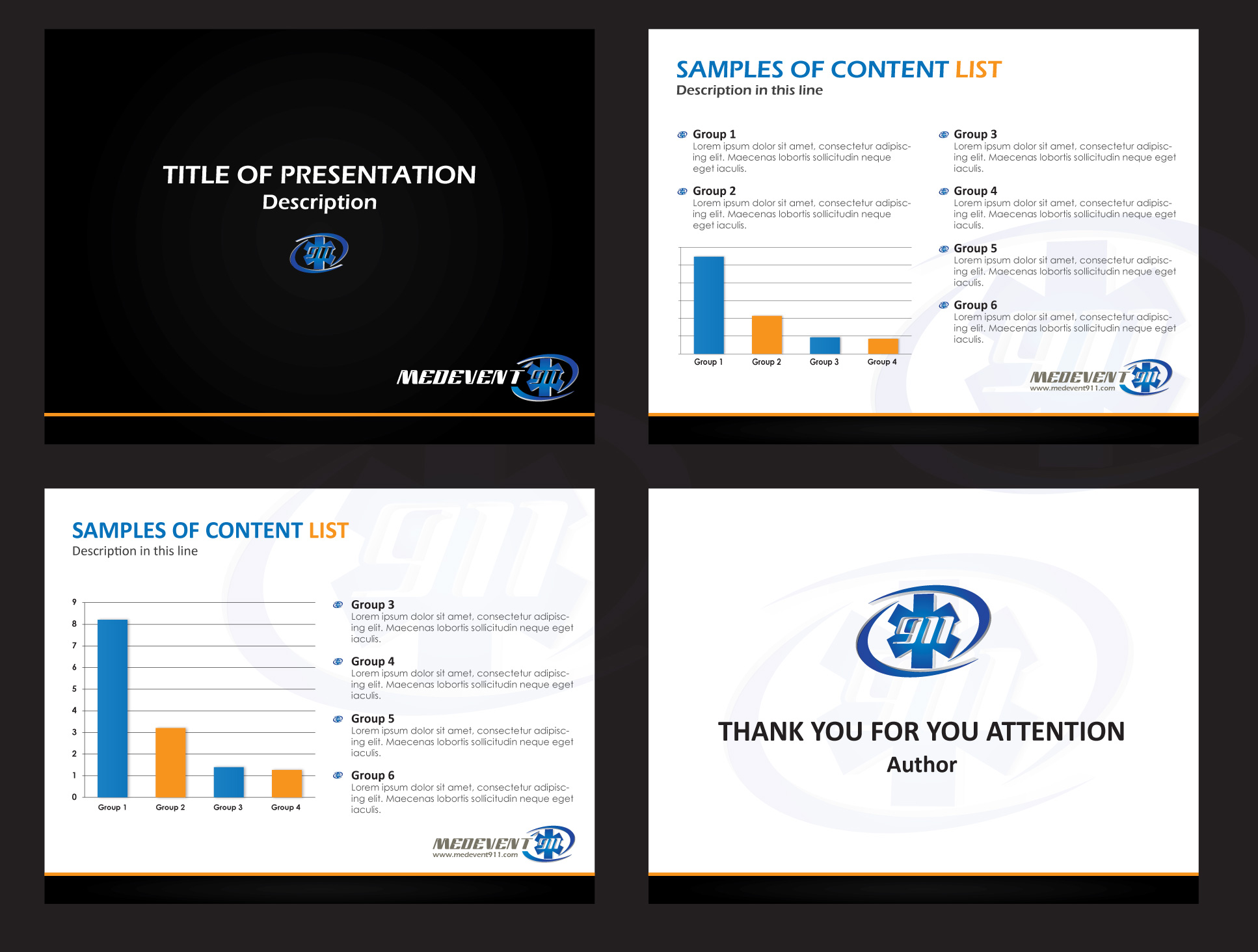 TITLE OF PRESENTATION
Description

911

MEDEVENT 911

SAMPLES OF CONTENT LIST
Description in this line

Group 1
Lorem ipsum dolor sit amet, consectetur adipiscing elit. Maecenas lobortis sollicitudin neque eget iaculis.

Group 2
Lorem ipsum dolor sit amet, consectetur adipiscing elit. Maecenas lobortis sollicitudin neque eget iaculis.

Group 1 Group 2 Group 3 Group 4

Group 3
Lorem ipsum dolor sit amet, consectetur adipiscing elit. Maecenas lobortis sollicitudin neque eget iaculis.

Group 4
Lorem ipsum dolor sit amet, consectetur adipiscing elit. Maecenas lobortis sollicitudin neque eget iaculis.

Group 5
Lorem ipsum dolor sit amet, consectetur adipiscing elit. Maecenas lobortis sollicitudin neque eget iaculis.

Group 6
Lorem ipsum dolor sit amet, consectetur adipiscing elit. Maecenas lobortis sollicitudin neque eget iaculis.

MEDEVENT 911
www.medevent911.com

SAMPLES OF CONTENT LIST
Description in this line

9
8
7
6
5
4
3
2
1
0
Group 1 Group 2 Group 3 Group 4

Group 3
Lorem ipsum dolor sit amet, consectetur adipiscing elit. Maecenas lobortis sollicitudin neque eget iaculis.

Group 4
Lorem ipsum dolor sit amet, consectetur adipiscing elit. Maecenas lobortis sollicitudin neque eget iaculis.

Group 5
Lorem ipsum dolor sit amet, consectetur adipiscing elit. Maecenas lobortis sollicitudin neque eget iaculis.

Group 6
Lorem ipsum dolor sit amet, consectetur adipiscing elit. Maecenas lobortis sollicitudin neque eget iaculis.

MEDEVENT 911
www.medevent911.com

911

THANK YOU FOR YOU ATTENTION
Author